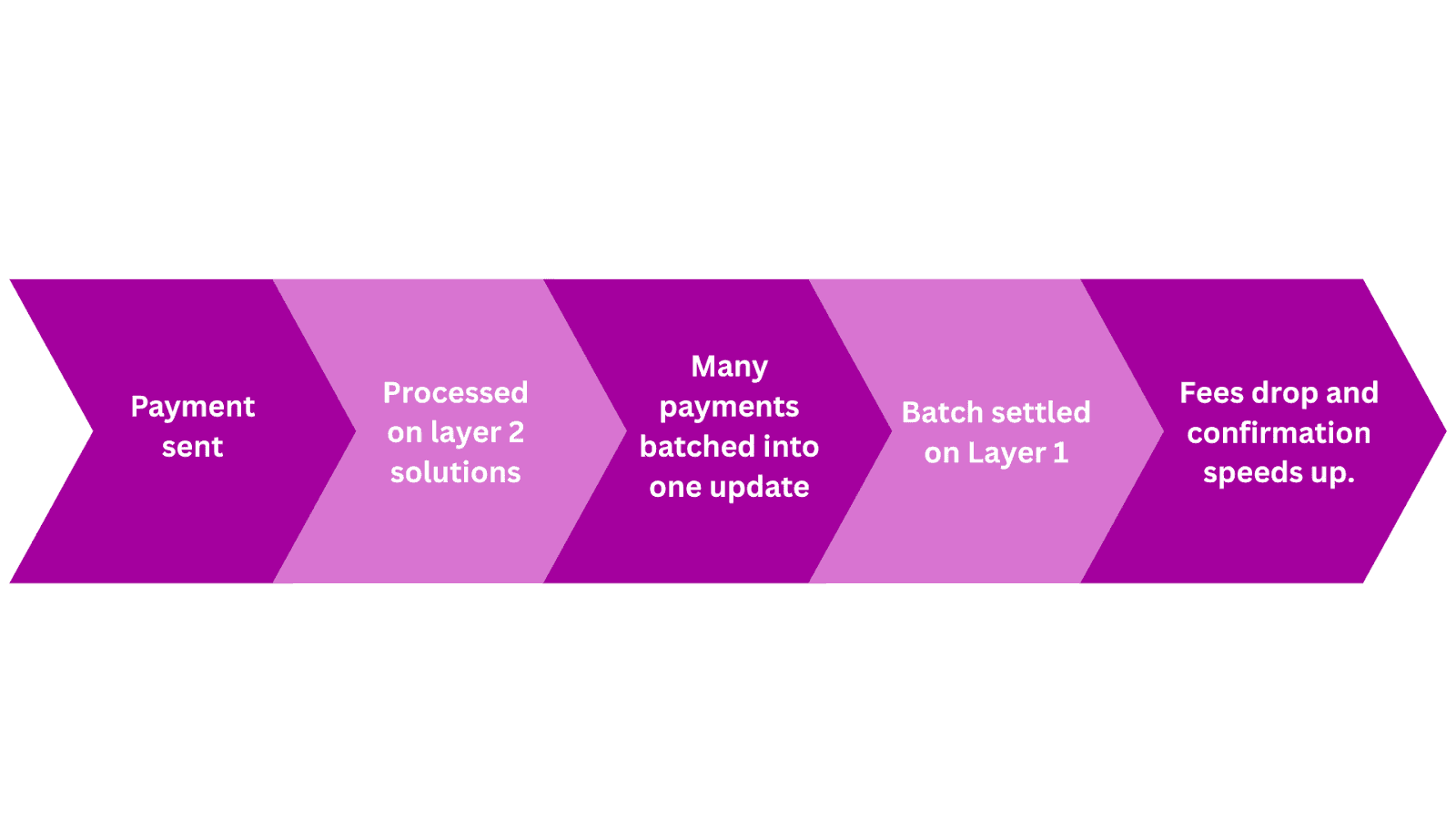 Payment sent

Processed on layer 2 solutions

Many payments batched into one update

Batch settled on Layer 1

Fees drop and confirmation speeds up.